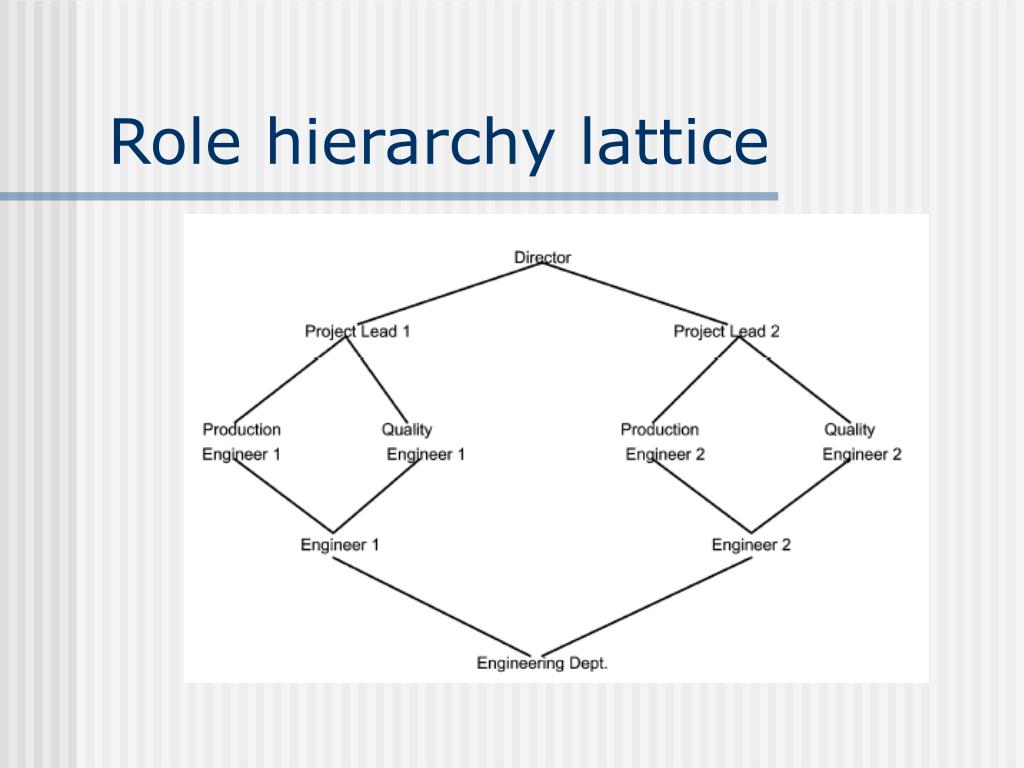 Role hierarchy lattice

Director

Project Lead 1

Project Lead 2

Production Engineer 1

Quality Engineer 1

Production Engineer 2

Quality Engineer 2

Engineer 1

Engineer 2

Engineering Dept.